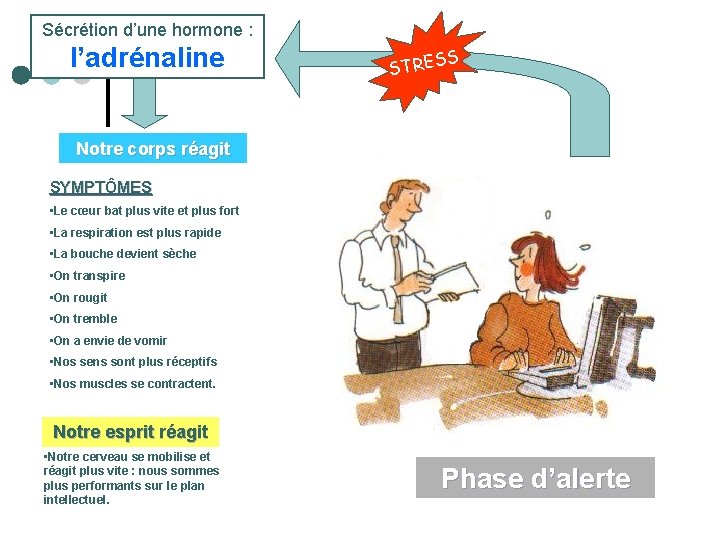 Sécrétion d'une hormone :
l'adrénaline

STRESS

Notre corps réagit

SYMPTÔMES
•Le cœur bat plus vite et plus fort
•La respiration est plus rapide
•La bouche devient sèche
•On transpire
•On rougit
•On tremble
•On a envie de vomir
•Nos sens sont plus réceptifs
•Nos muscles se contractent.

Notre esprit réagit
•Notre cerveau se mobilise et réagit plus vite : nous sommes plus performants sur le plan intellectuel.

Phase d'alerte